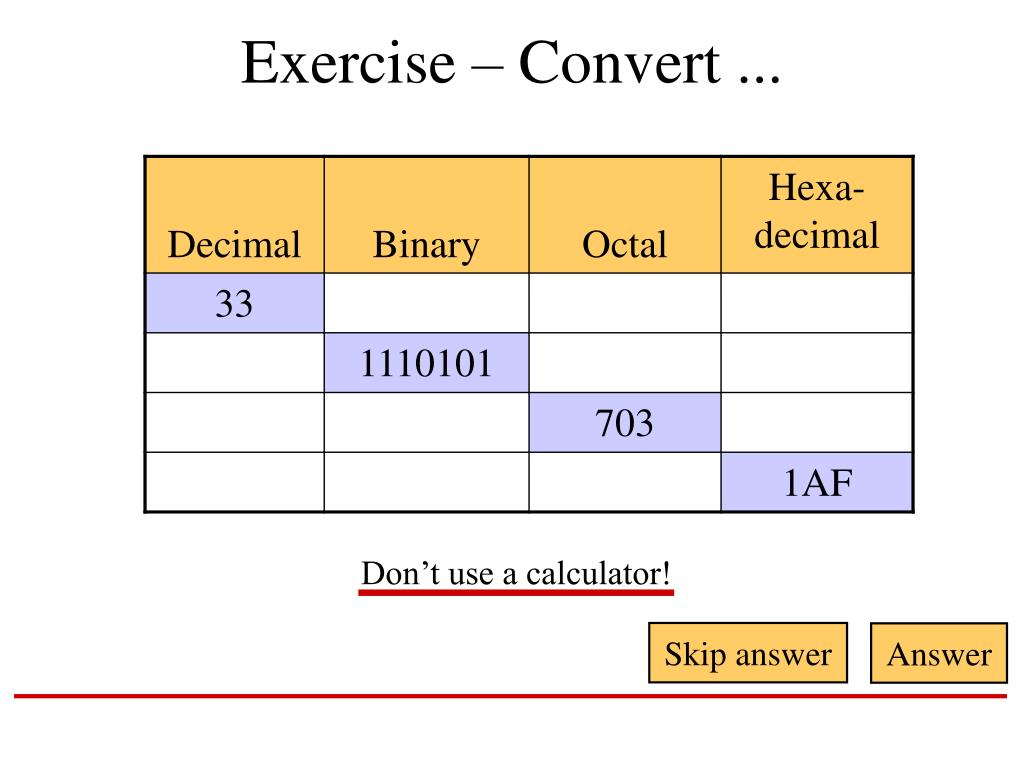 Exercise – Convert ...

| Decimal | Binary | Octal | Hexadecimal |
|---|---|---|---|
| 33 | | | |
| | 1110101 | | |
| | | 703 | |
| | | | 1AF |

Don’t use a calculator!

Skip answer

Answer